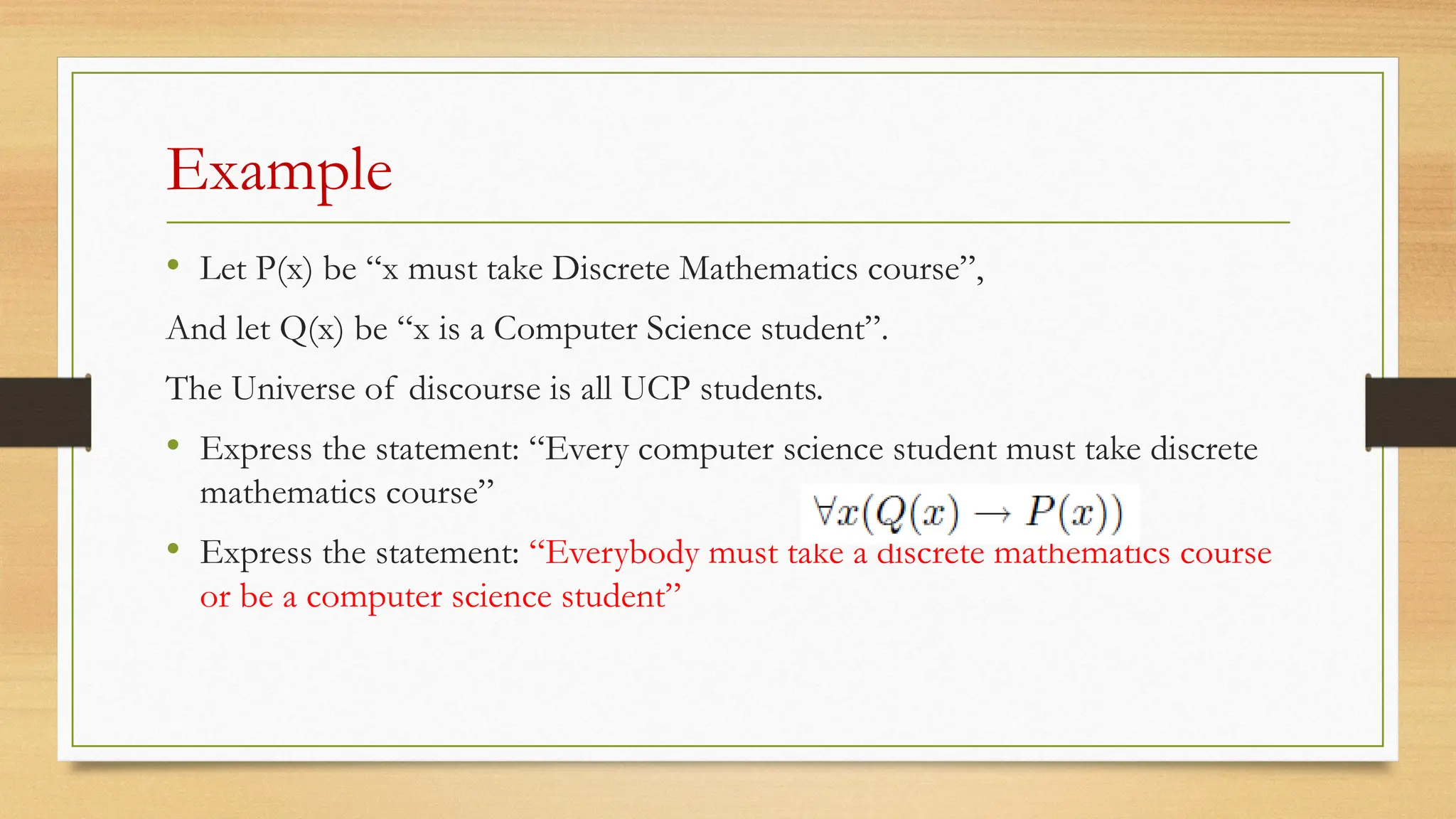 Example

• Let P(x) be “x must take Discrete Mathematics course”,

And let Q(x) be “x is a Computer Science student”.

The Universe of discourse is all UCP students.

• Express the statement: “Every computer science student must take discrete mathematics course”

$\forall x(Q(x) \rightarrow P(x))$

• Express the statement: “Everybody must take a discrete mathematics course or be a computer science student”